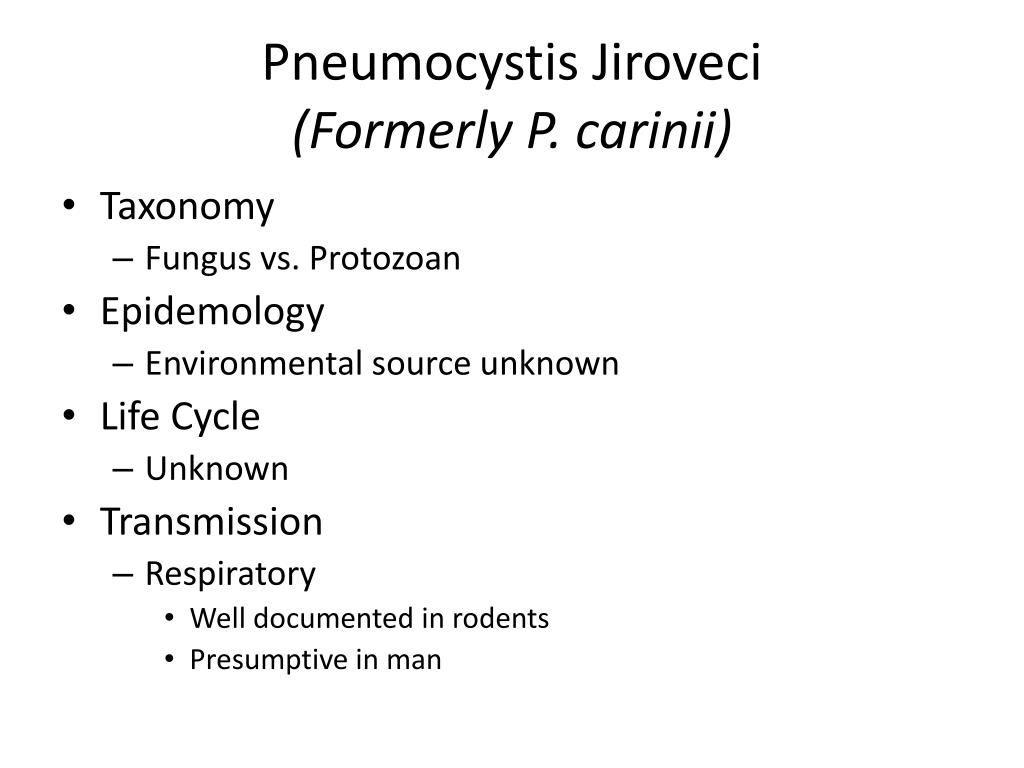 Pneumocystis Jiroveci
(Formerly P. carinii)

• Taxonomy
– Fungus vs. Protozoan
• Epidemology
– Environmental source unknown
• Life Cycle
– Unknown
• Transmission
– Respiratory
• Well documented in rodents
• Presumptive in man